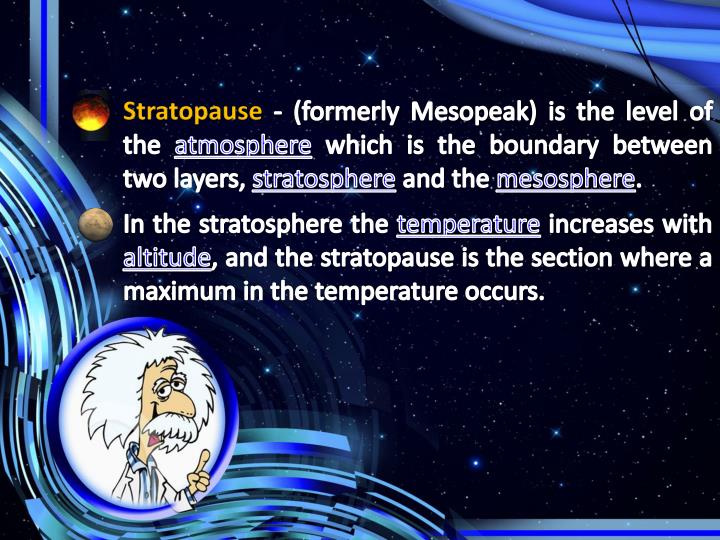 Stratopause - (formerly Mesopeak) is the level of the atmosphere which is the boundary between two layers, stratosphere and the mesosphere.

In the stratosphere the temperature increases with altitude, and the stratopause is the section where a maximum in the temperature occurs.